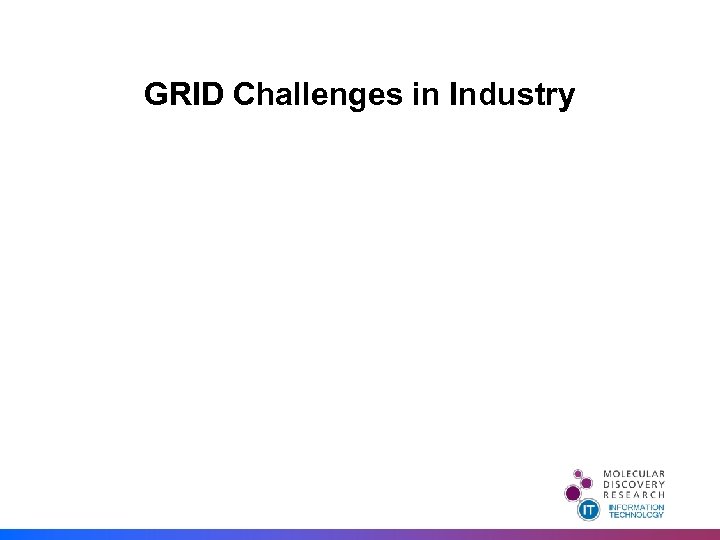 GRID Challenges in Industry

MOLECULAR DISCOVERY RESEARCH

IT INFORMATION TECHNOLOGY